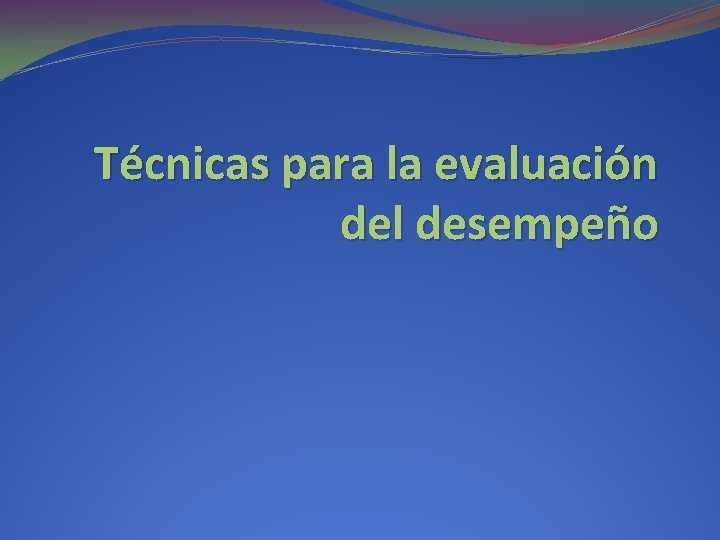 Técnicas para la evaluación del desempeño